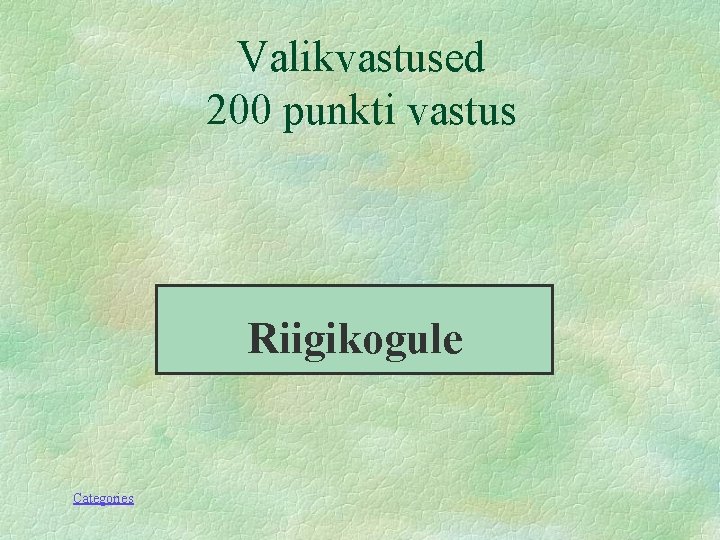 Valikvastused
200 punkti vastus

Riigikogule

Categories